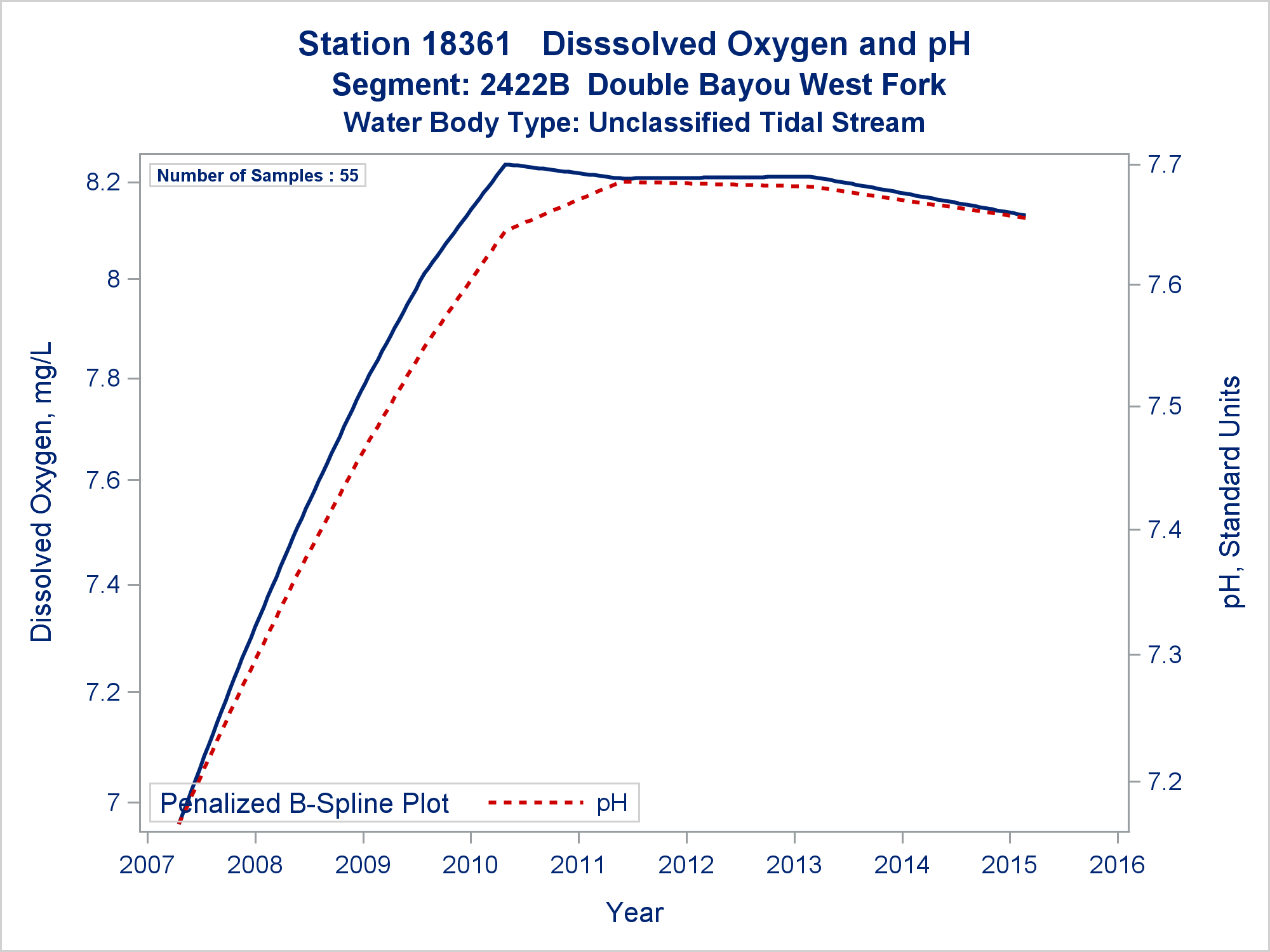 Station 18361 Disssolved Oxygen and pH
Segment: 2422B Double Bayou West Fork
Water Body Type: Unclassified Tidal Stream

Number of Samples : 55

Dissolved Oxygen, mg/L

8.2
8
7.8
7.6
7.4
7.2
7

pH, Standard Units

7.7
7.6
7.5
7.4
7.3
7.2

Penalized B-Spline Plot pH

2007 2008 2009 2010 2011 2012 2013 2014 2015 2016

Year